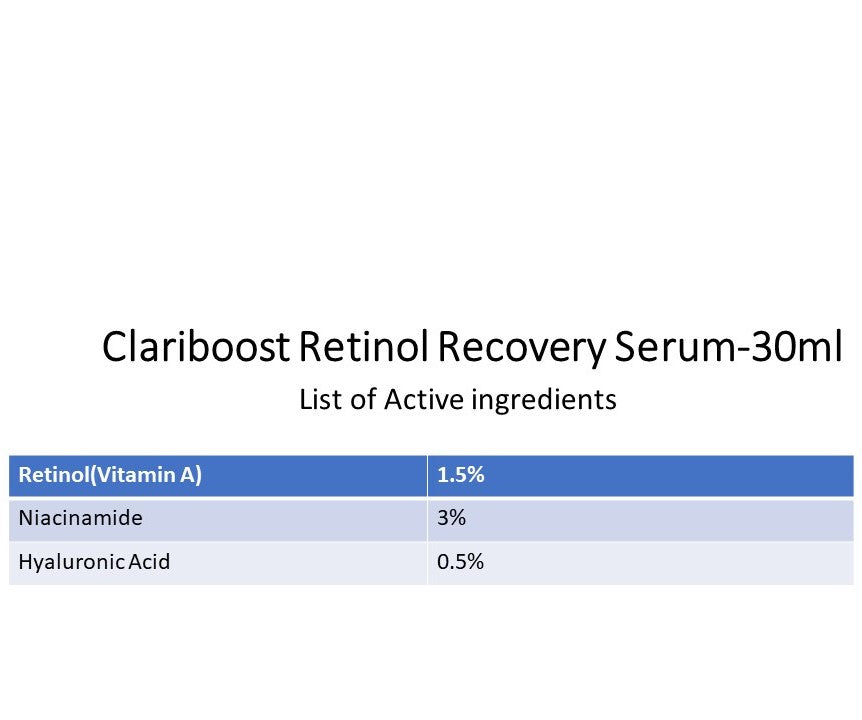 Clariboost Retinol Recovery Serum-30ml

List of Active ingredients

| Retinol(Vitamin A) | 1.5% |
|---|---|
| Niacinamide | 3% |
| Hyaluronic Acid | 0.5% |